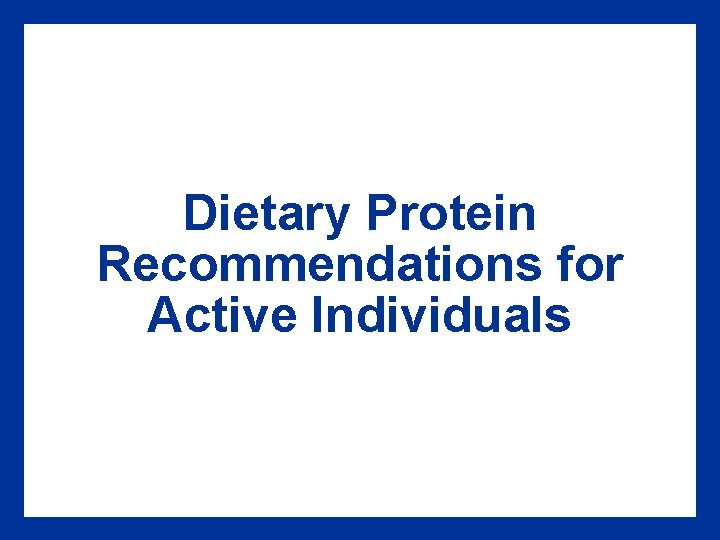 Dietary Protein Recommendations for Active Individuals